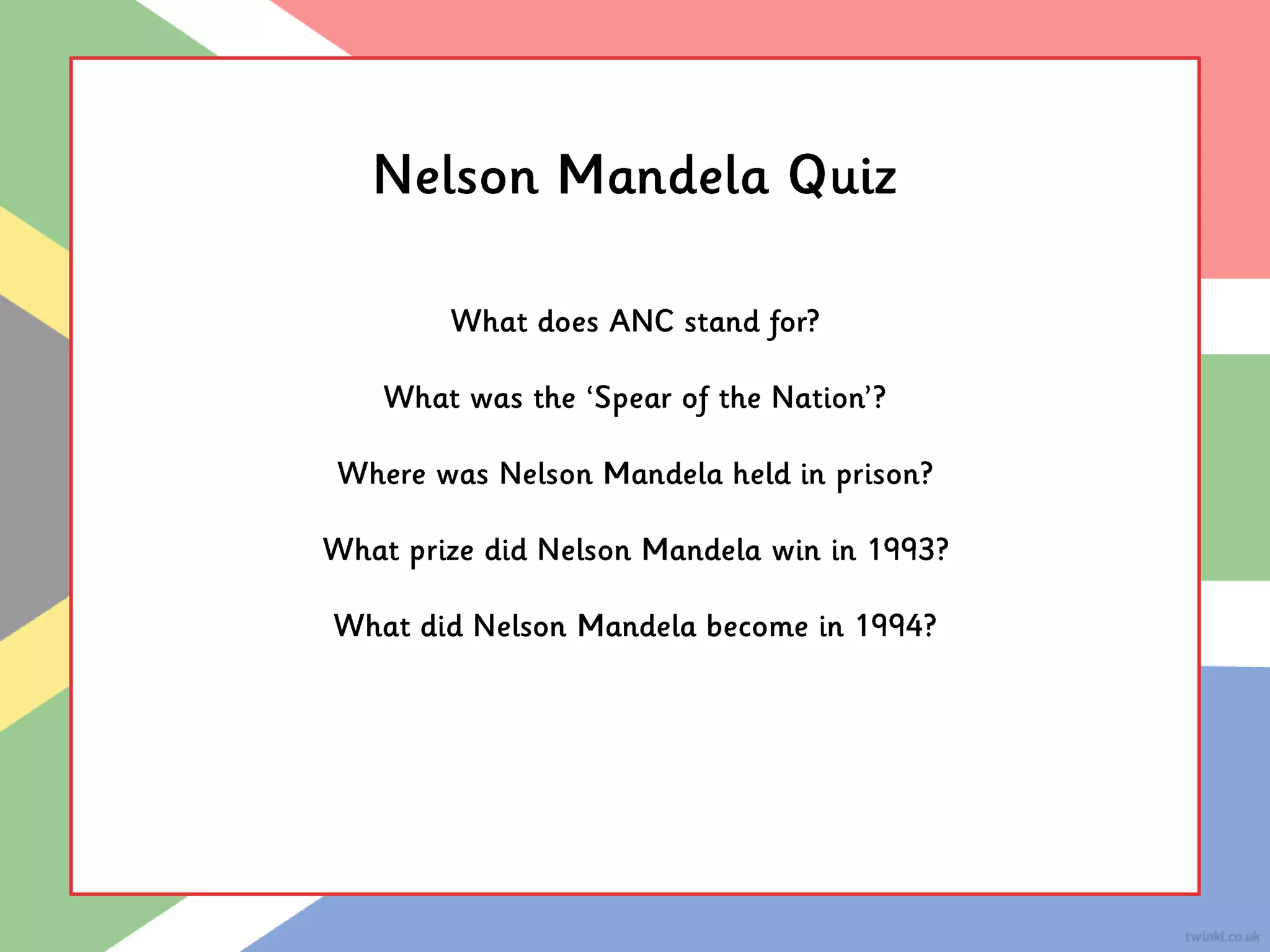 Nelson Mandela Quiz

What does ANC stand for?

What was the ‘Spear of the Nation’?

Where was Nelson Mandela held in prison?

What prize did Nelson Mandela win in 1993?

What did Nelson Mandela become in 1994?

twinkl.co.uk